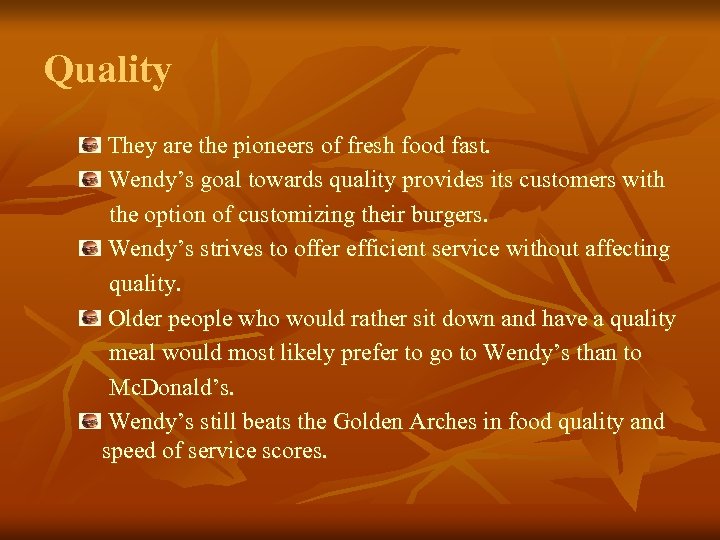 Quality

They are the pioneers of fresh food fast.

Wendy’s goal towards quality provides its customers with the option of customizing their burgers.

Wendy’s strives to offer efficient service without affecting quality.

Older people who would rather sit down and have a quality meal would most likely prefer to go to Wendy’s than to McDonald’s.

Wendy’s still beats the Golden Arches in food quality and speed of service scores.